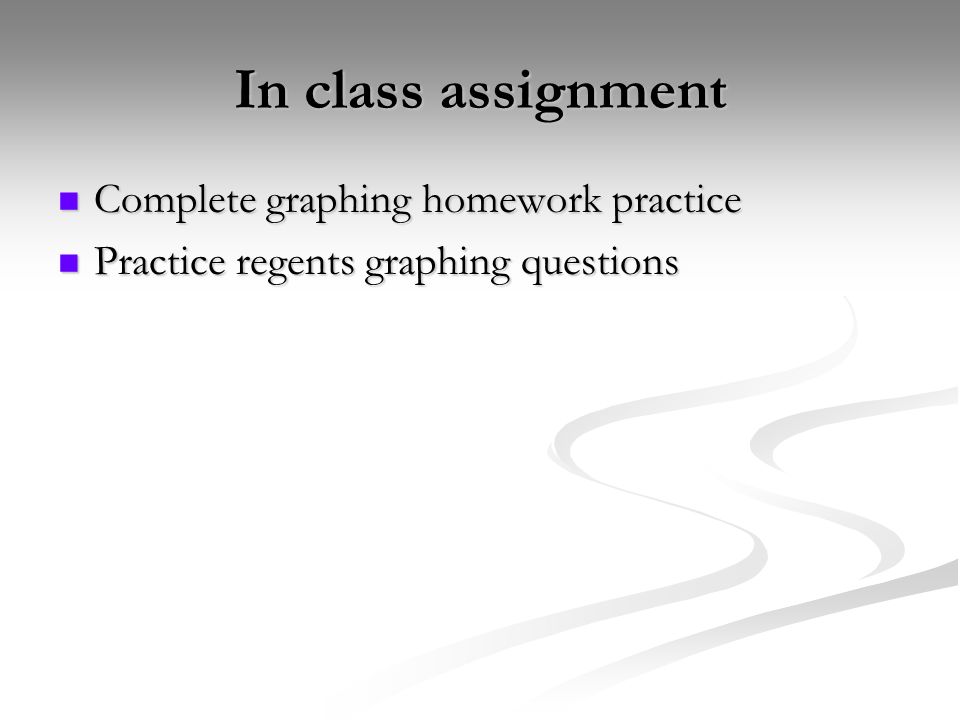 In class assignment

- Complete graphing homework practice
- Practice regents graphing questions